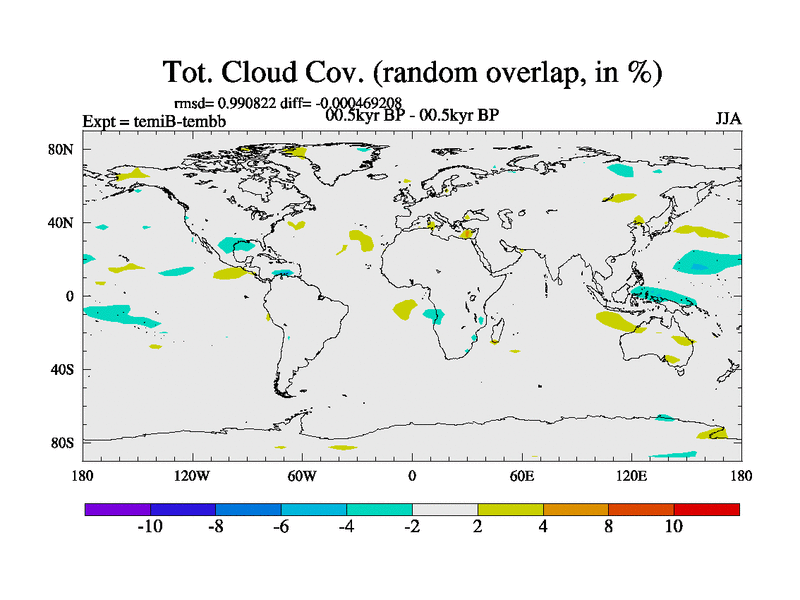 Tot. Cloud Cov. (random overlap, in %)

rmsd= 0.990822 diff= -0.000469208

Expt = temiB-tembb

00.5kyr BP - 00.5kyr BP

JJA

80N

40N

0

40S

80S

180

120W

60W

0

60E

120E

180

-10

-8

-6

-4

-2

2

4

8

10